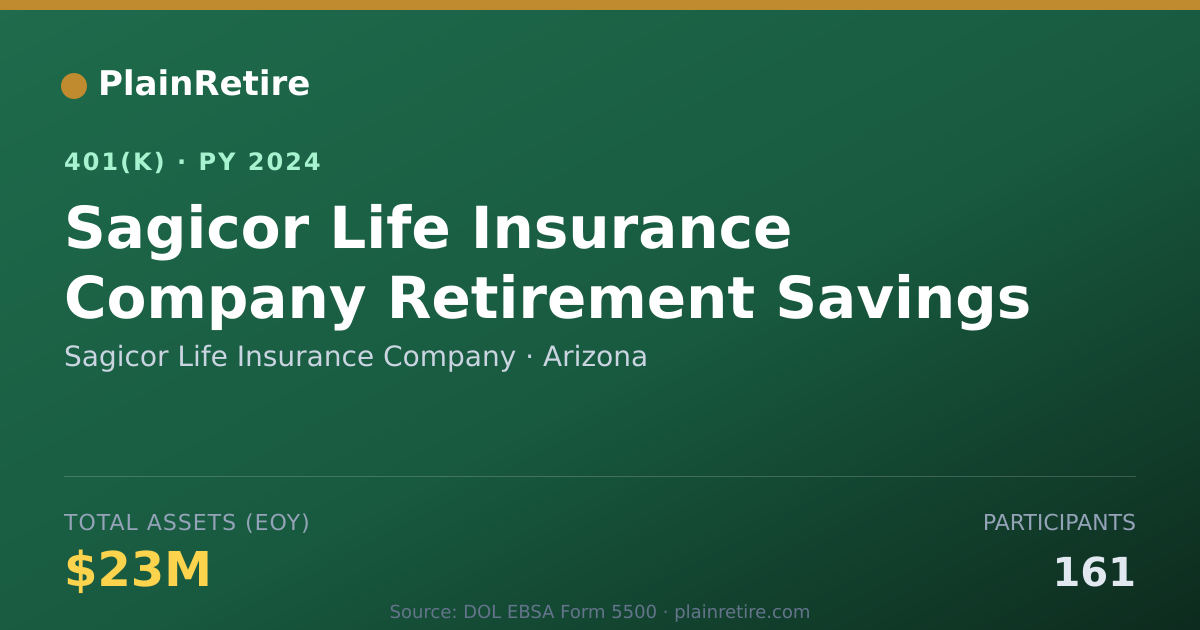 PlainRetire

401(K) · PY 2024

Sagicor Life Insurance Company Retirement Savings

Sagicor Life Insurance Company · Arizona

TOTAL ASSETS (EOY)

$23M

PARTICIPANTS

161

Source: DOL EBSA Form 5500 · plainretire.com